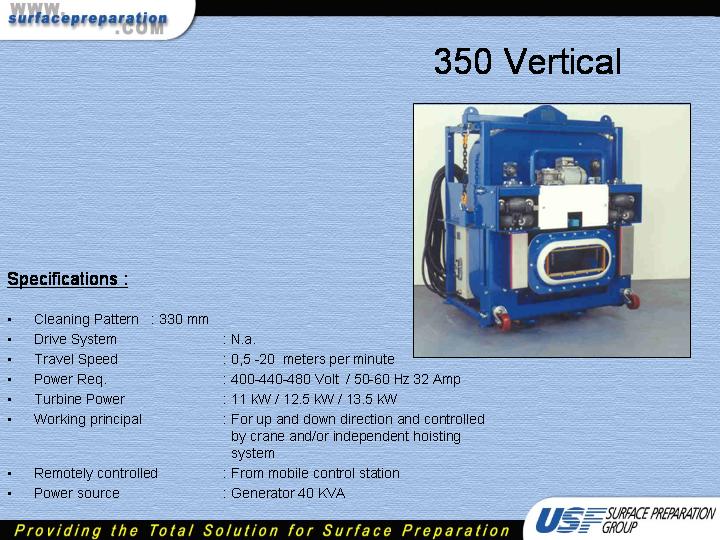 www.surfacepreparation.COM

350 Vertical

Specifications :

- Cleaning Pattern : 330 mm
- Drive System : N.a.
- Travel Speed : 0,5 -20 meters per minute
- Power Req. : 400-440-480 Volt / 50-60 Hz 32 Amp
- Turbine Power : 11 kW / 12.5 kW / 13.5 kW
- Working principal : For up and down direction and controlled by crane and/or independent hoisting system
- Remotely controlled : From mobile control station
- Power source : Generator 40 KVA

Providing the Total Solution for Surface Preparation

USF SURFACE PREPARATION GROUP